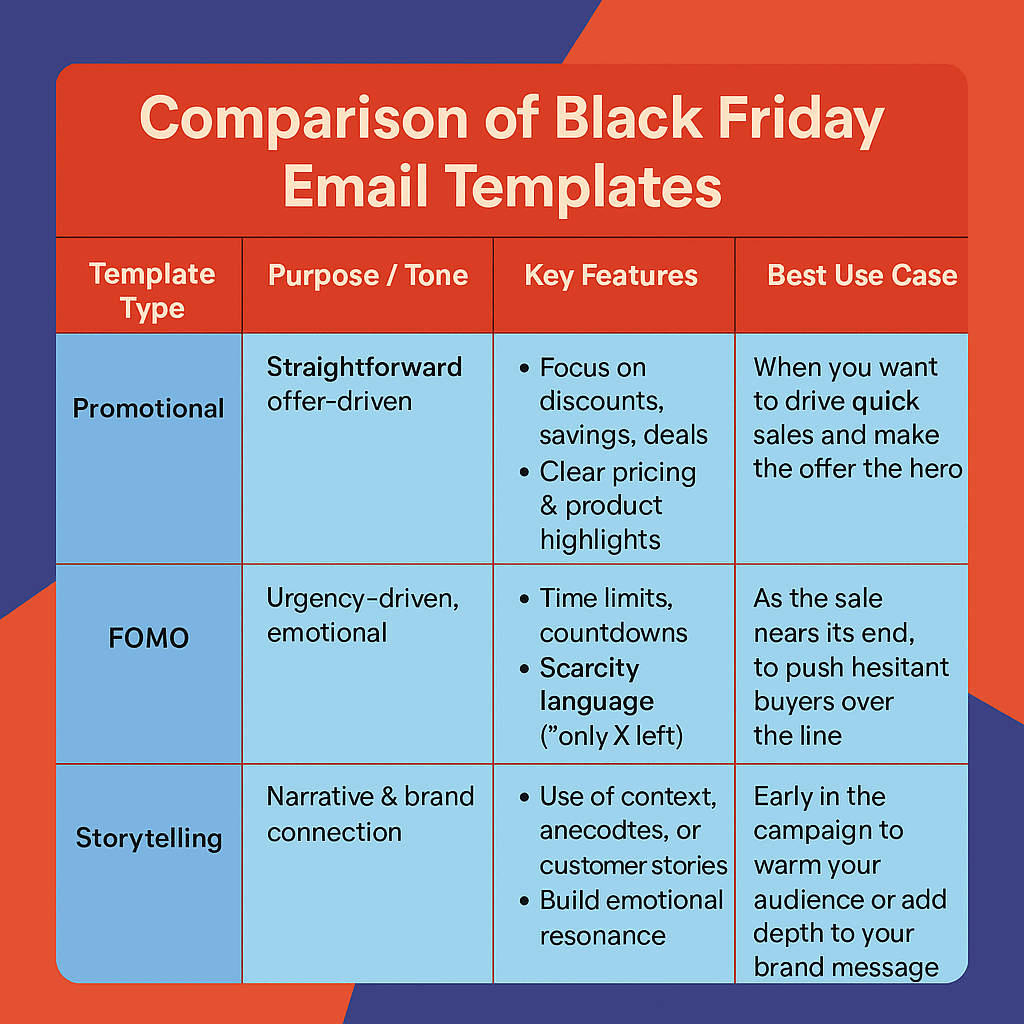 Comparison of Black Friday Email Templates

| Template Type | Purpose / Tone | Key Features | Best Use Case |
|---|---|---|---|
| Promotional | Straightforward offer-driven | • Focus on discounts, savings, deals • Clear pricing & product highlights | When you want to drive quick sales and make the offer the hero |
| FOMO | Urgency-driven, emotional | • Time limits, countdowns • Scarcity language ("only X left) | As the sale nears its end, to push hesitant buyers over the line |
| Storytelling | Narrative & brand connection | • Use of context, anecodtes, or customer stories • Build emotional resonance | Early in the campaign to warm your audience or add depth to your brand message |